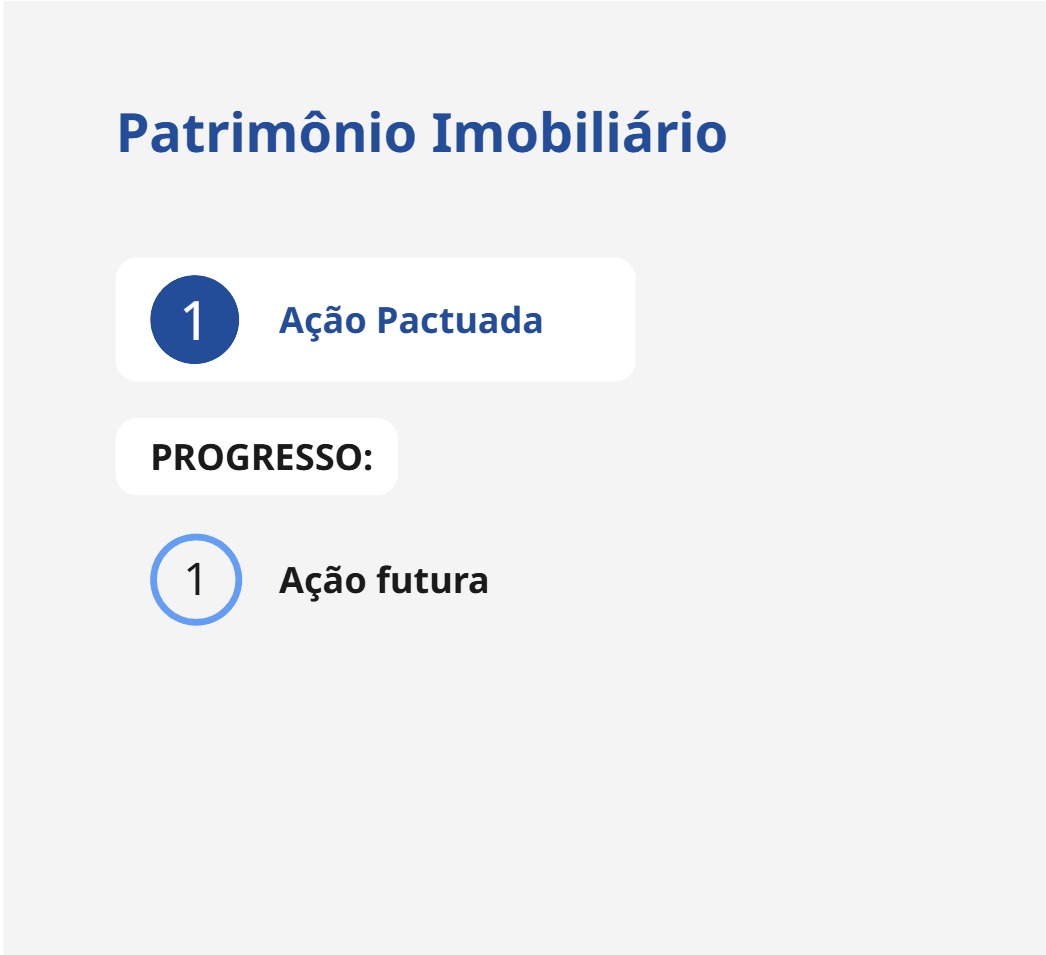 Patrimônio Imobiliário

1 Ação Pactuada

PROGRESSO:

1 Ação futura